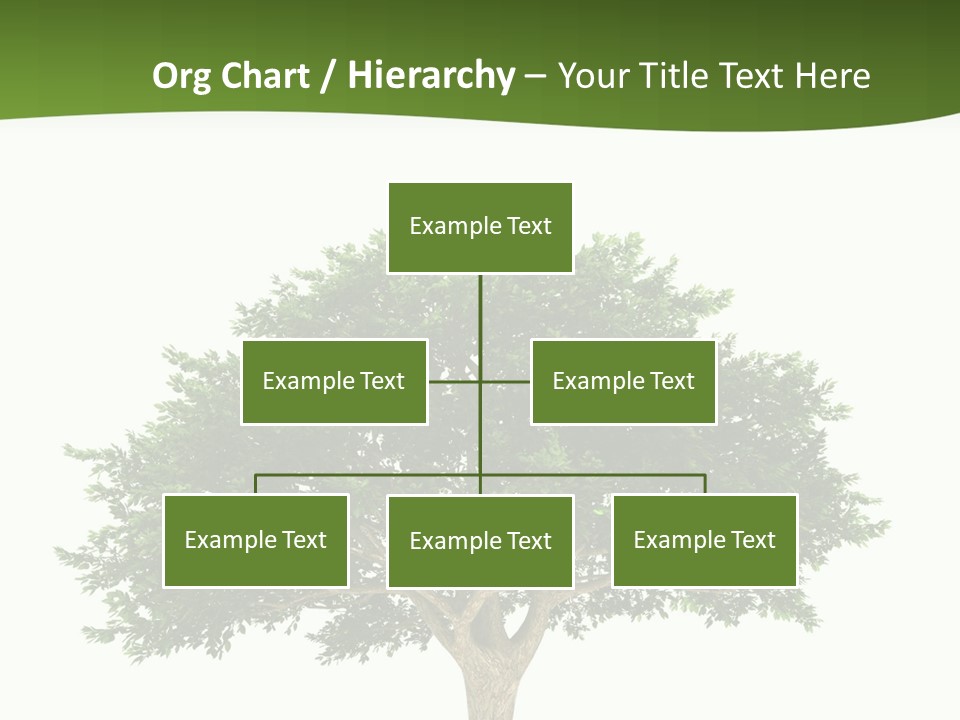 Org Chart / Hierarchy – Your Title Text Here

Example Text

Example Text

Example Text

Example Text

Example Text

Example Text